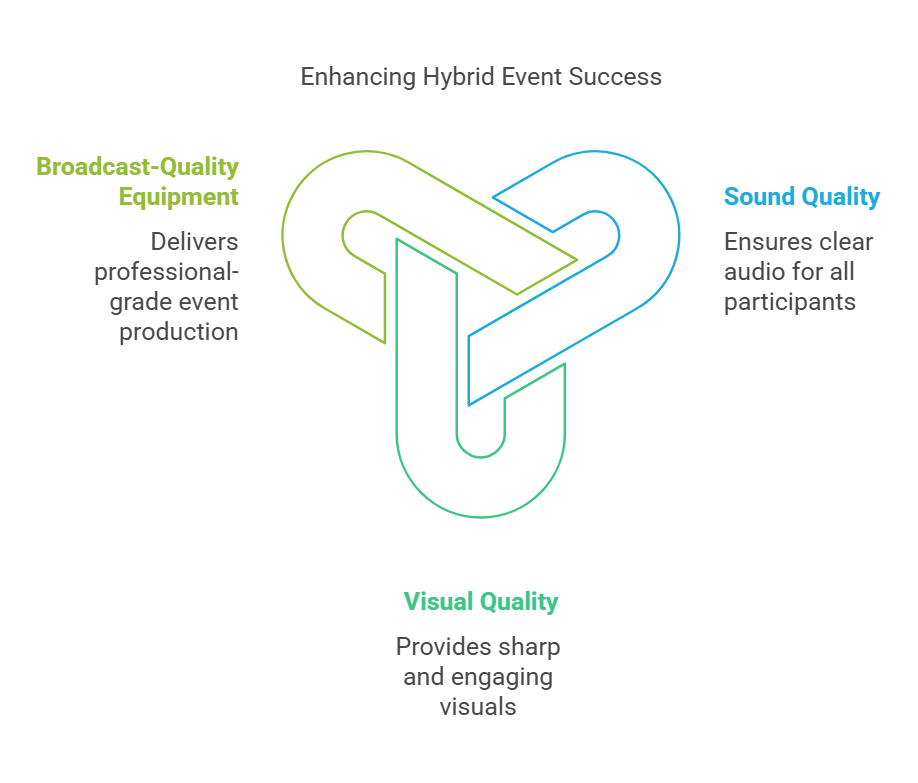 Enhancing Hybrid Event Success

Broadcast-Quality Equipment

Delivers professional-grade event production

Sound Quality

Ensures clear audio for all participants

Visual Quality

Provides sharp and engaging visuals